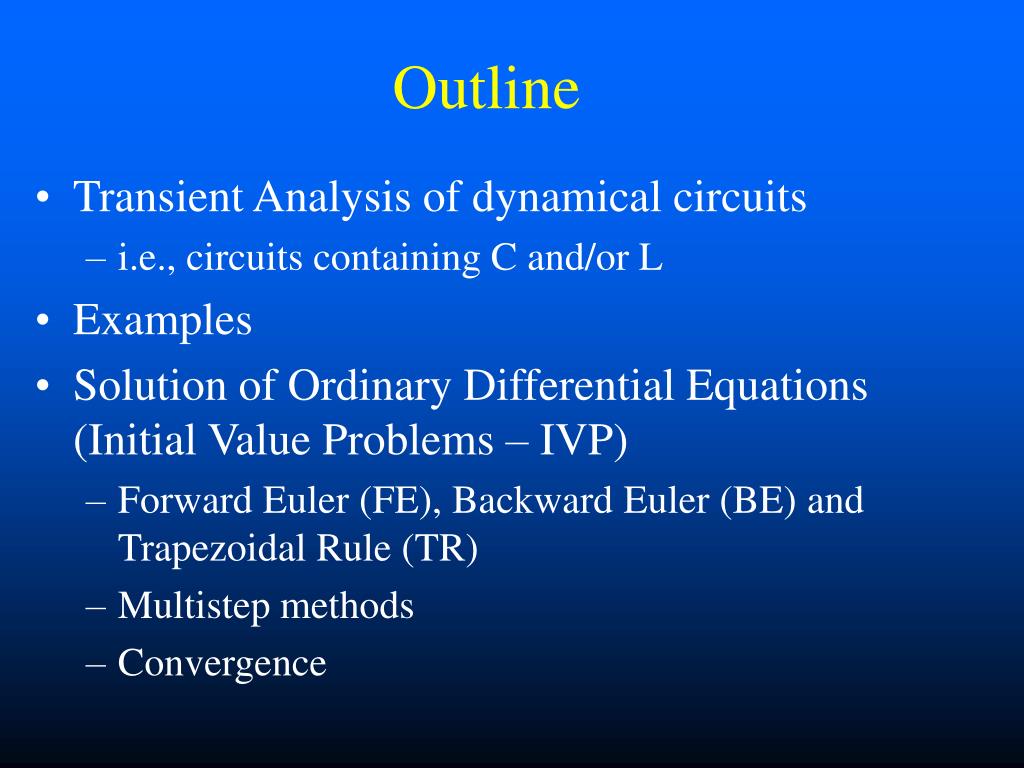 Outline

• Transient Analysis of dynamical circuits
  – i.e., circuits containing C and/or L
• Examples
• Solution of Ordinary Differential Equations (Initial Value Problems – IVP)
  – Forward Euler (FE), Backward Euler (BE) and Trapezoidal Rule (TR)
  – Multistep methods
  – Convergence